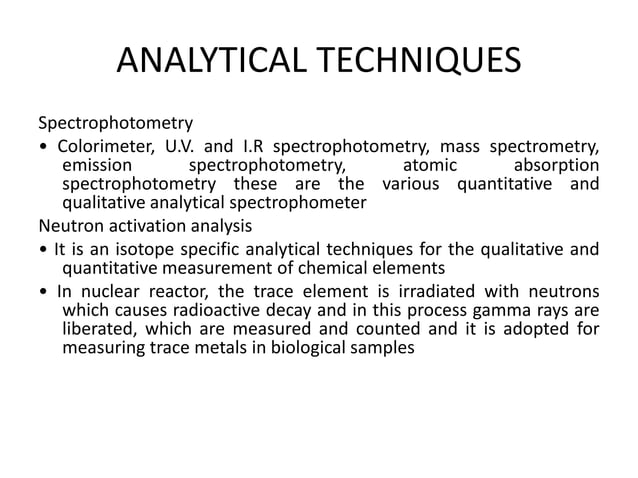 ANALYTICAL TECHNIQUES

Spectrophotometry

• Colorimeter, U.V. and I.R spectrophotometry, mass spectrometry, emission spectrophotometry, atomic absorption spectrophotometry these are the various quantitative and qualitative analytical spectrophometer

Neutron activation analysis

• It is an isotope specific analytical techniques for the qualitative and quantitative measurement of chemical elements

• In nuclear reactor, the trace element is irradiated with neutrons which causes radioactive decay and in this process gamma rays are liberated, which are measured and counted and it is adopted for measuring trace metals in biological samples